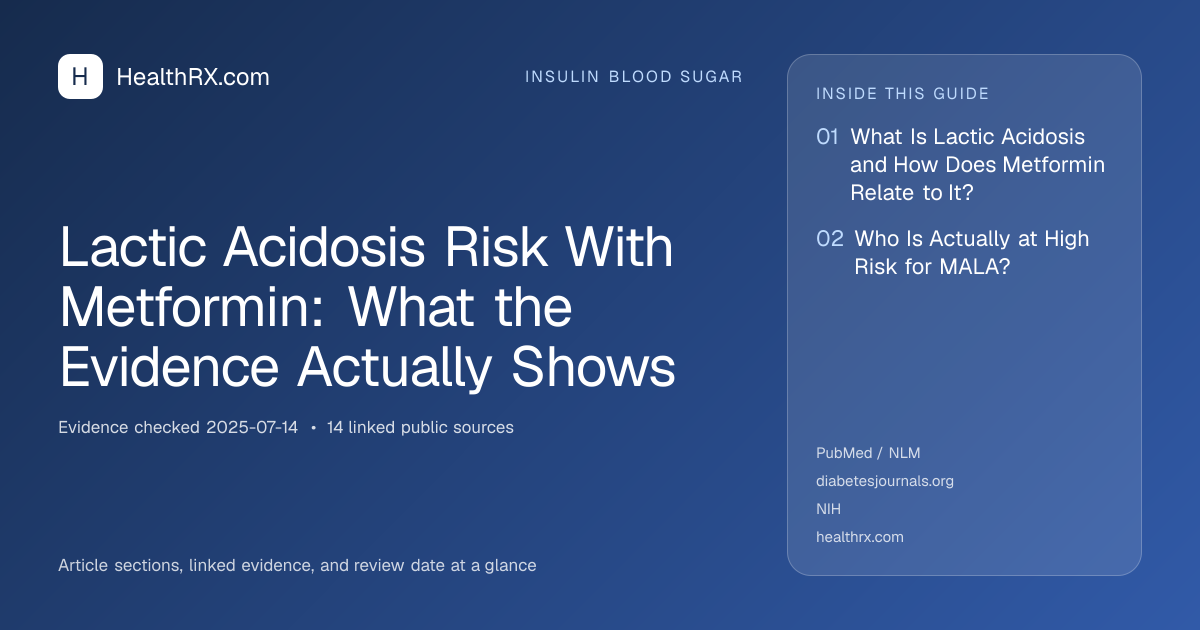 H HealthRX.com

INSULIN BLOOD SUGAR

Lactic Acidosis Risk With Metformin: What the Evidence Actually Shows

Evidence checked 2025-07-14 • 14 linked public sources

Article sections, linked evidence, and review date at a glance

INSIDE THIS GUIDE

01 What Is Lactic Acidosis and How Does Metformin Relate to It?

02 Who Is Actually at High Risk for MALA?

PubMed / NLM
diabetesjournals.org
NIH
healthrx.com